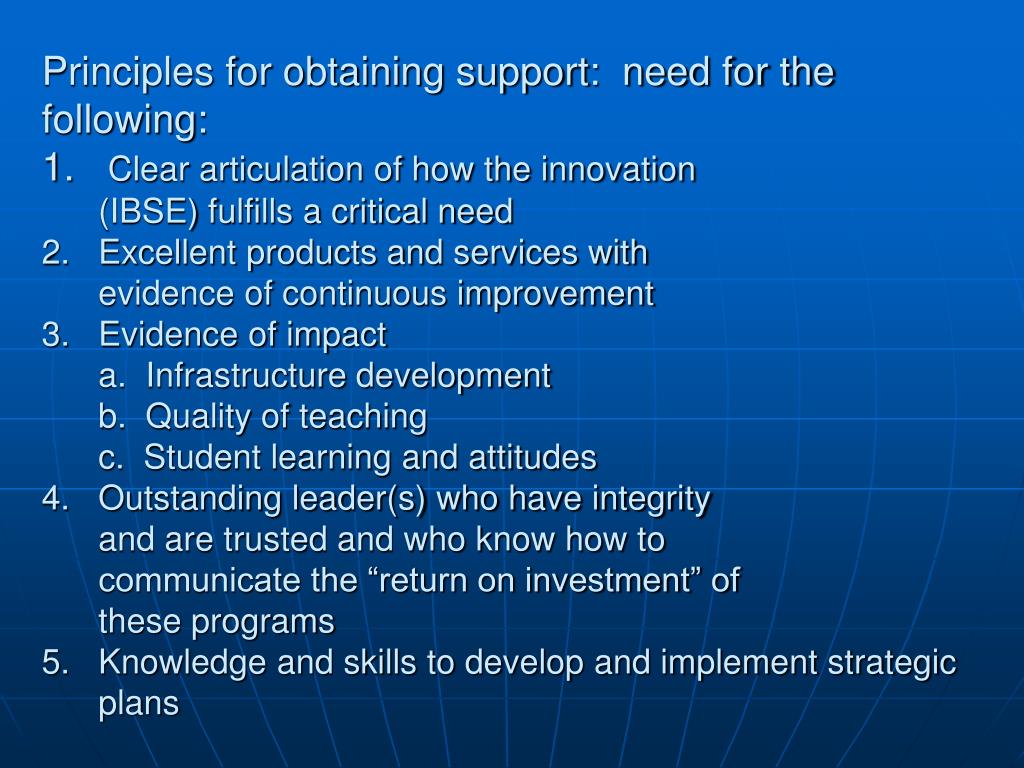 Principles for obtaining support:  need for the following:

1. Clear articulation of how the innovation (IBSE) fulfills a critical need
2. Excellent products and services with evidence of continuous improvement
3. Evidence of impact
 a. Infrastructure development
 b. Quality of teaching
 c. Student learning and attitudes
4. Outstanding leader(s) who have integrity and are trusted and who know how to communicate the “return on investment” of these programs
5. Knowledge and skills to develop and implement strategic plans